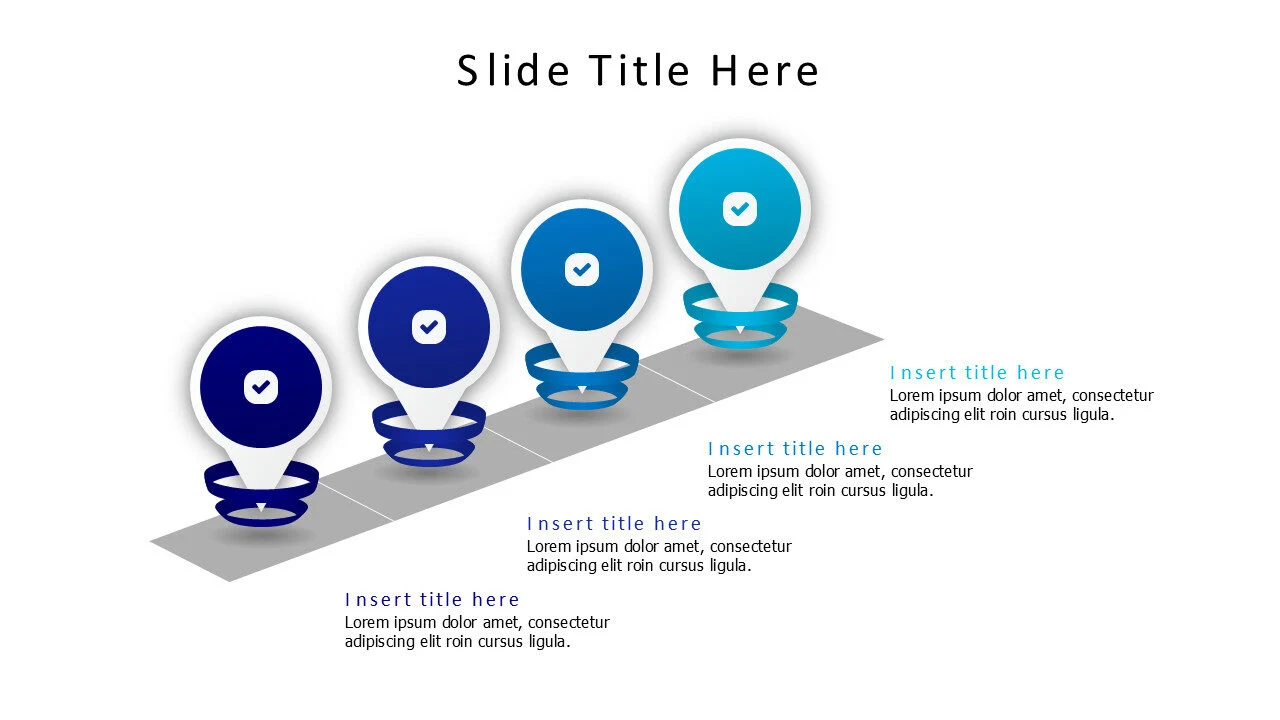 Slide Title Here

Insert title here
Lorem ipsum dolor amet, consectetur adipiscing elit roin cursus ligula.

Insert title here
Lorem ipsum dolor amet, consectetur adipiscing elit roin cursus ligula.

Insert title here
Lorem ipsum dolor amet, consectetur adipiscing elit roin cursus ligula.

Insert title here
Lorem ipsum dolor amet, consectetur adipiscing elit roin cursus ligula.